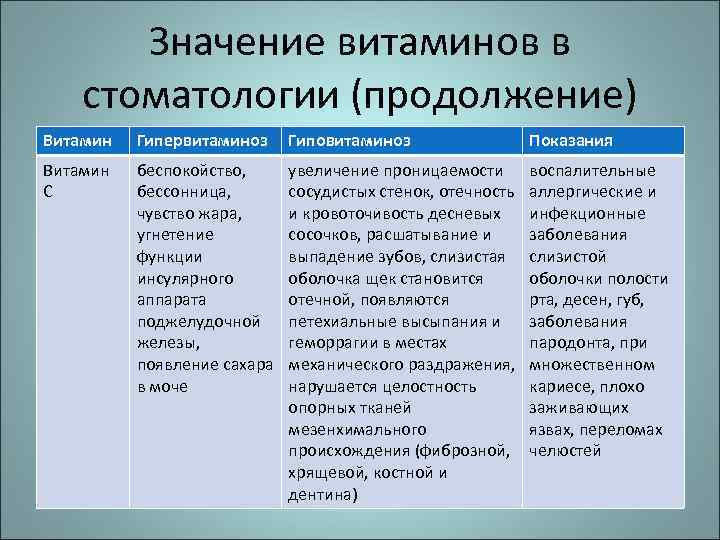 Значение витаминов в стоматологии (продолжение)

| Витамин | Гипервитаминоз | Гиповитаминоз | Показания |
|---|---|---|---|
| Витамин С | беспокойство, бессонница, чувство жара, угнетение функции инсулярного аппарата поджелудочной железы, появление сахара в моче | увеличение проницаемости сосудистых стенок, отечность и кровоточивость десневых сосочков, расшатывание и выпадение зубов, слизистая оболочка щек становится отечной, появляются петехиальные высыпания и геморрагии в местах механического раздражения, нарушается целостность опорных тканей мезенхимального происхождения (фиброзной, хрящевой, костной и дентина) | воспалительные аллергические и инфекционные заболевания слизистой оболочки полости рта, десен, губ, заболевания пародонта, при множественном кариесе, плохо заживающих язвах, переломах челюстей |